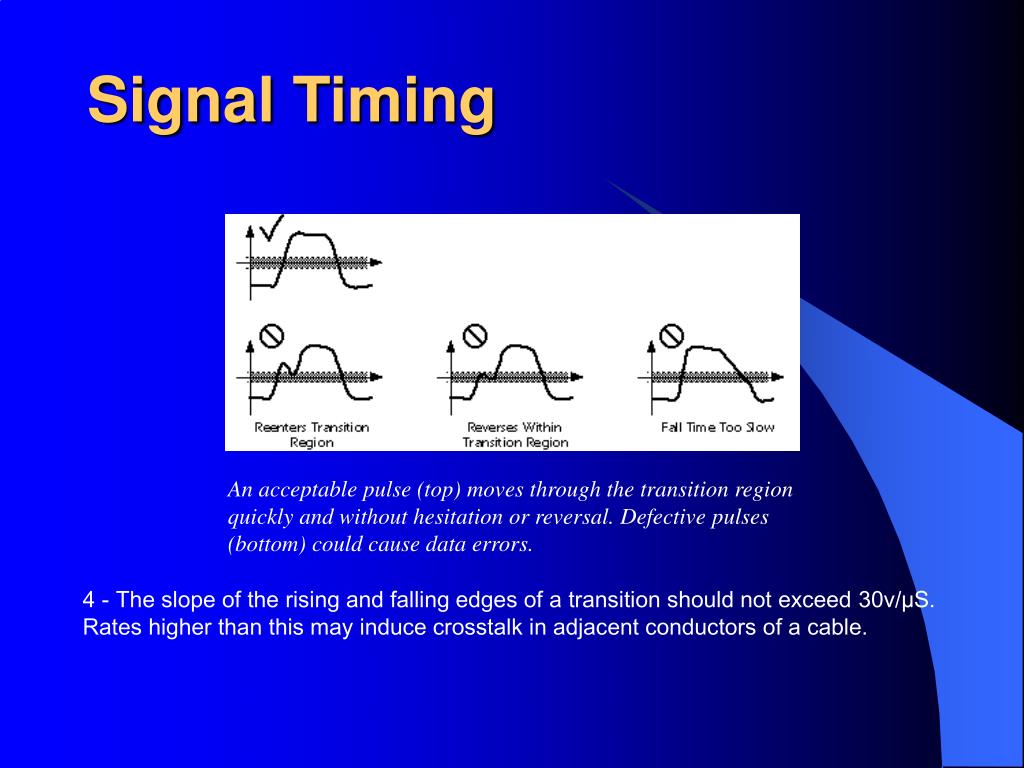 Signal Timing

Reenters Transition Region

Reverses Within Transition Region

Fall Time Too Slow

An acceptable pulse (top) moves through the transition region quickly and without hesitation or reversal. Defective pulses (bottom) could cause data errors.

4 - The slope of the rising and falling edges of a transition should not exceed 30v/μS. Rates higher than this may induce crosstalk in adjacent conductors of a cable.